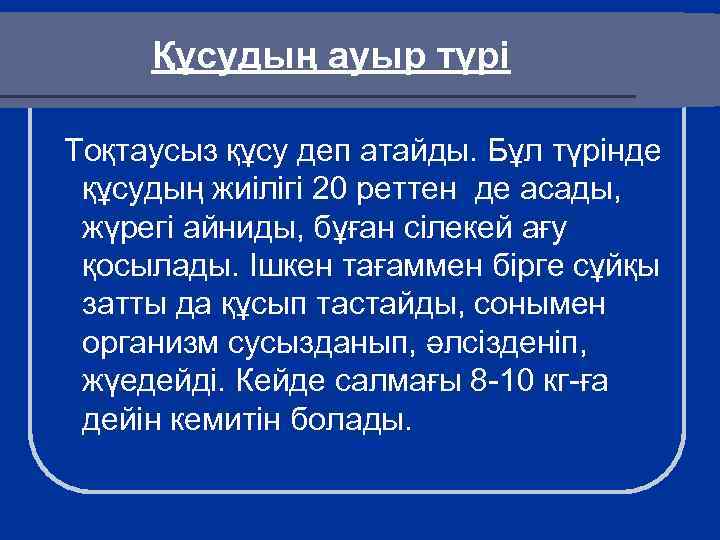 Құсудың ауыр түрі

Тоқтаусыз құсу деп атайды. Бұл түрінде құсудың жиілігі 20 реттен де асады, жүрегі айниды, бұған сілекей ағу қосылады. Ішкен тағаммен бірге сұйқы затты да құсып тастайды, сонымен организм сусызданып, әлсізденіп, жүедейді. Кейде салмағы 8-10 кг-ға дейін кемитін болады.